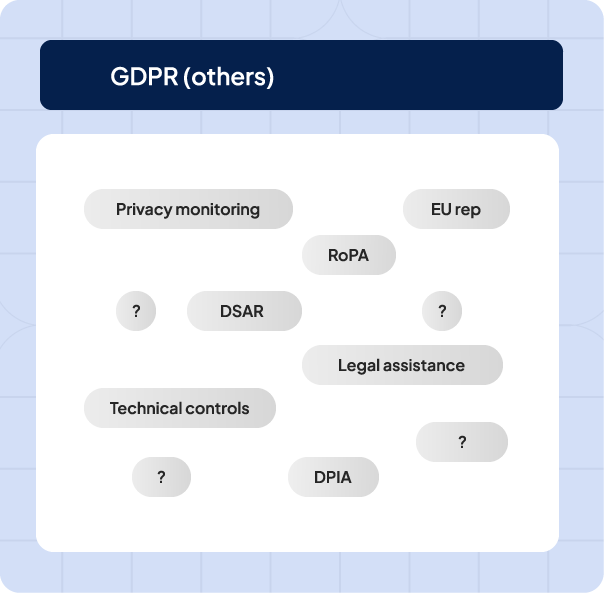 GDPR (others)

Privacy monitoring

EU rep

RoPA

?

DSAR

?

Legal assistance

Technical controls

?

?

DPIA